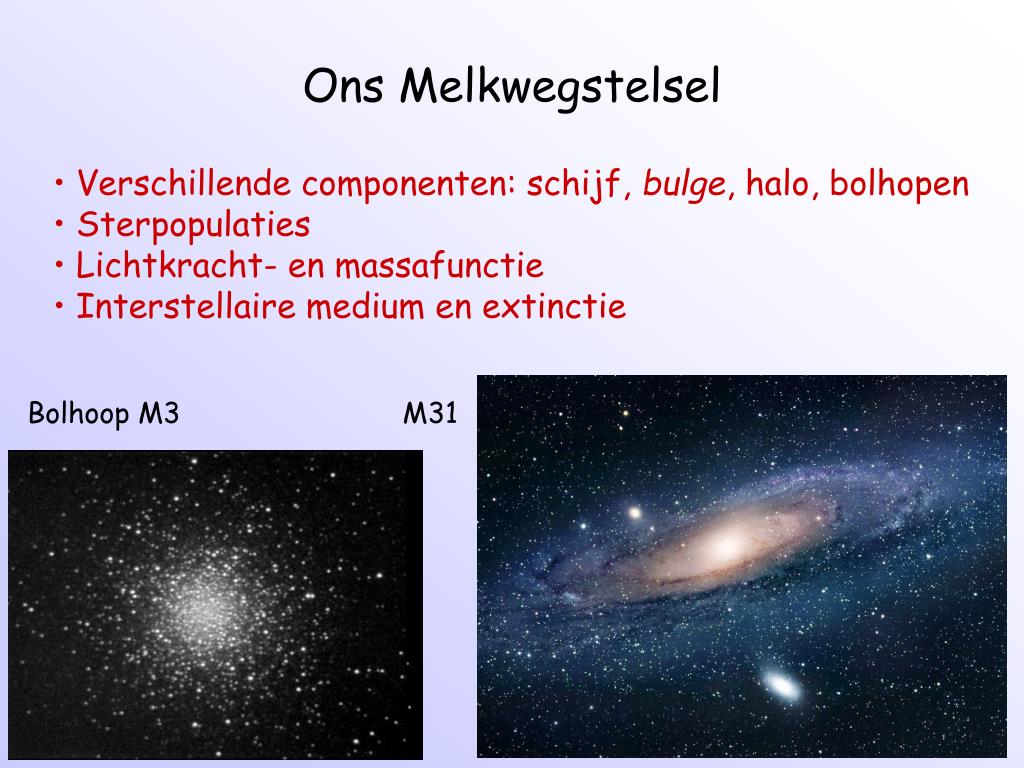 Ons Melkwegstelsel

• Verschillende componenten: schijf, bulge, halo, bolhopen
• Sterpopulaties
• Lichtkracht- en massafunctie
• Interstellaire medium en extinctie

Bolhoop M3

M31